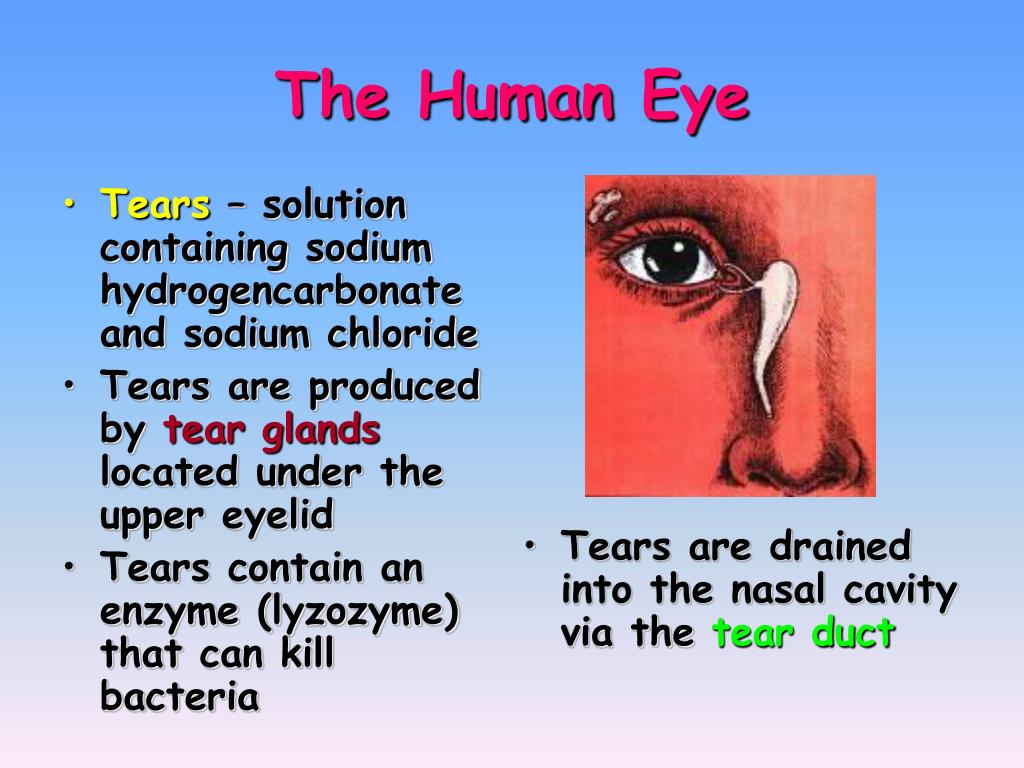 The Human Eye

• Tears – solution containing sodium hydrogencarbonate and sodium chloride
• Tears are produced by tear glands located under the upper eyelid
• Tears contain an enzyme (lyzozyme) that can kill bacteria

• Tears are drained into the nasal cavity via the tear duct